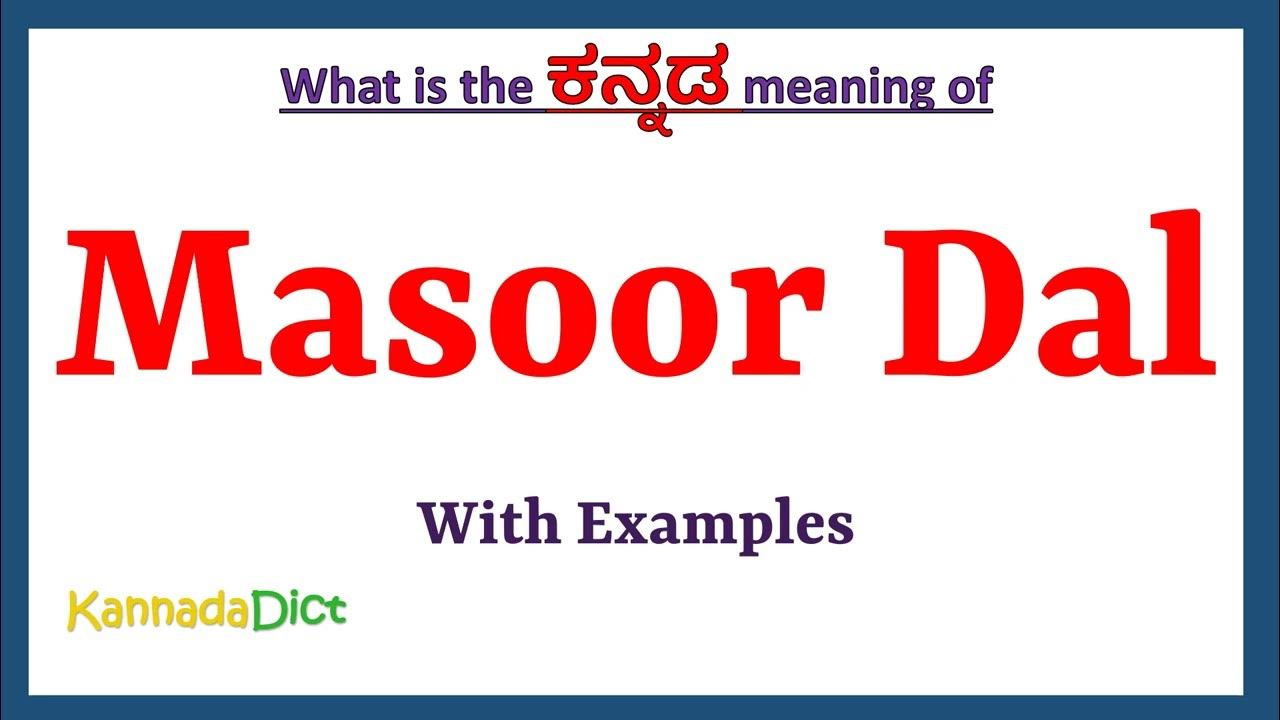 What is the ಕನ್ನಡ meaning of

Masoor Dal

With Examples

KannadaDict